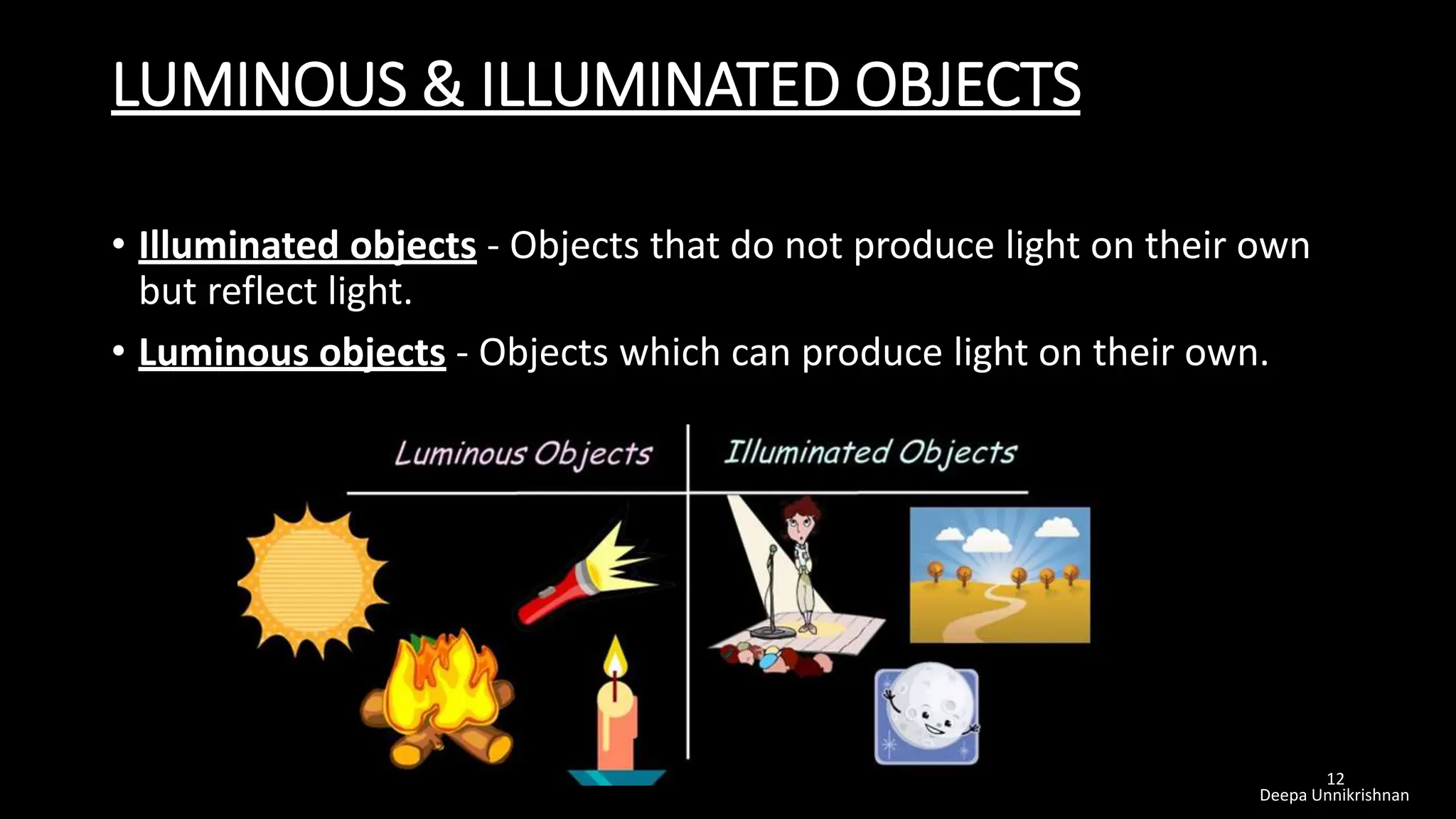 LUMINOUS & ILLUMINATED OBJECTS

• Illuminated objects - Objects that do not produce light on their own but reflect light.

• Luminous objects - Objects which can produce light on their own.

Luminous Objects

Illuminated Objects

12
Deepa Unnikrishnan